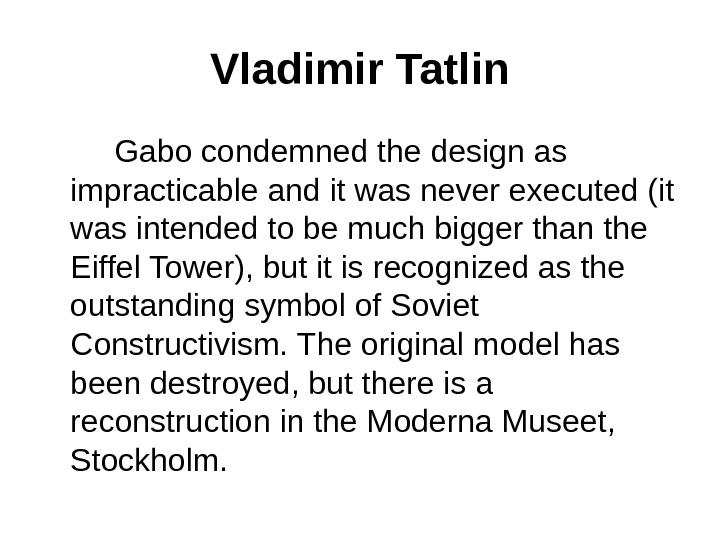 Vladimir Tatlin

Gabo condemned the design as impracticable and it was never executed (it was intended to be much bigger than the Eiffel Tower), but it is recognized as the outstanding symbol of Soviet Constructivism. The original model has been destroyed, but there is a reconstruction in the Moderna Museet, Stockholm.